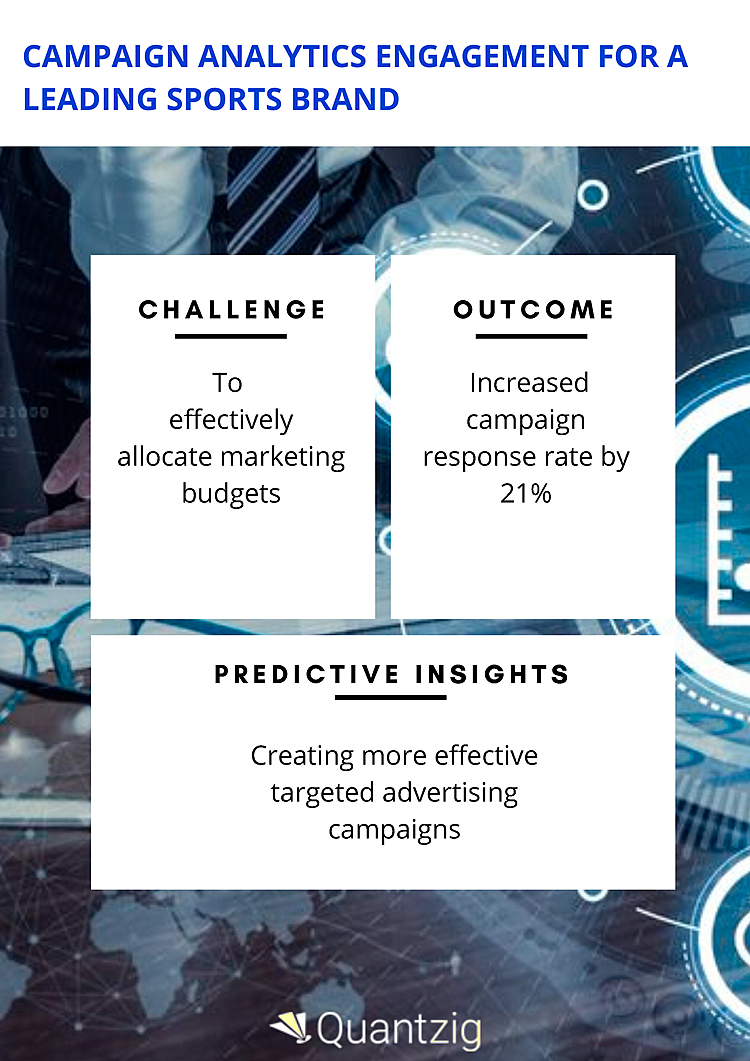 CAMPAIGN ANALYTICS ENGAGEMENT FOR A LEADING SPORTS BRAND

CHALLENGE

To effectively allocate marketing budgets

OUTCOME

Increased campaign response rate by 21%

PREDICTIVE INSIGHTS

Creating more effective targeted advertising campaigns

Quantzig